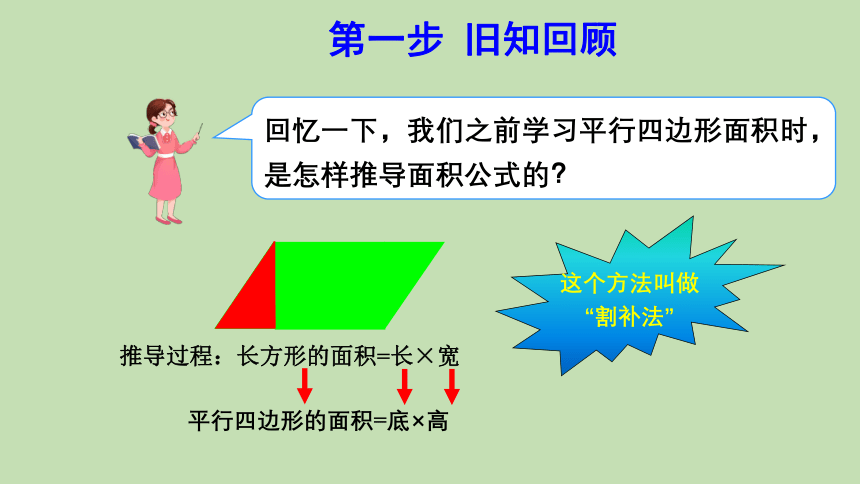 第一步 旧知回顾

回忆一下，我们之前学习平行四边形面积时，是怎样推导面积公式的？

这个方法叫做“割补法”

推导过程：长方形的面积=长×宽

平行四边形的面积=底×高